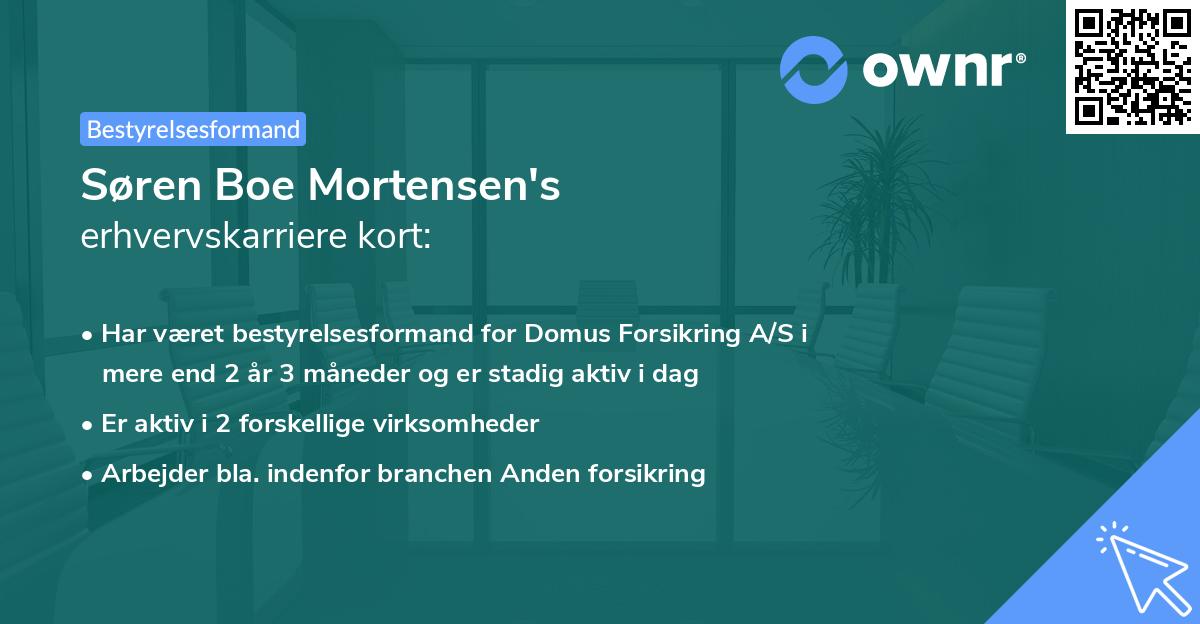 ownr®

Bestyrelsesformand

Søren Boe Mortensen's erhvervskarriere kort:

• Har været bestyrelsesformand for Domus Forsikring A/S i mere end 2 år 3 måneder og er stadig aktiv i dag

• Er aktiv i 2 forskellige virksomheder

• Arbejder bla. indenfor branchen Anden forsikring